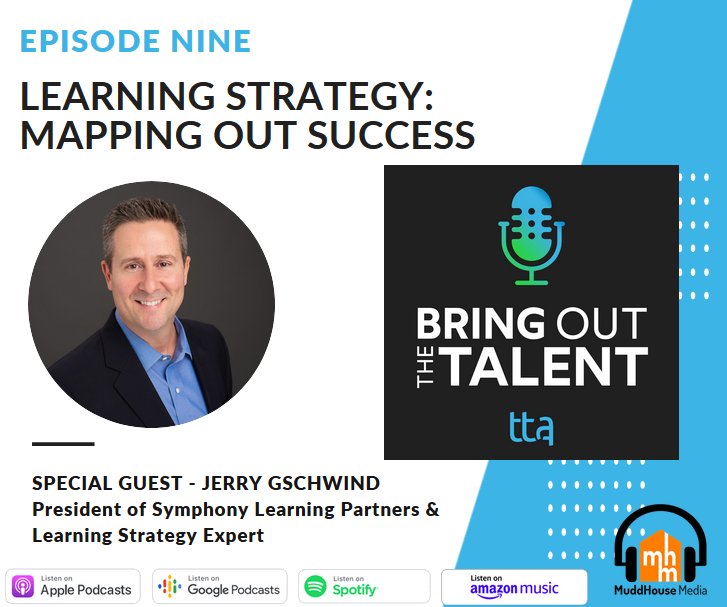 EPISODE NINE

LEARNING STRATEGY: MAPPING OUT SUCCESS

BRING OUT THE TALENT

tta

SPECIAL GUEST - JERRY GSCHWIND
President of Symphony Learning Partners & Learning Strategy Expert

Listen on Apple Podcasts

Listen on Google Podcasts

Listen on Spotify

Listen on amazon music

mhm
MuddHouse Media